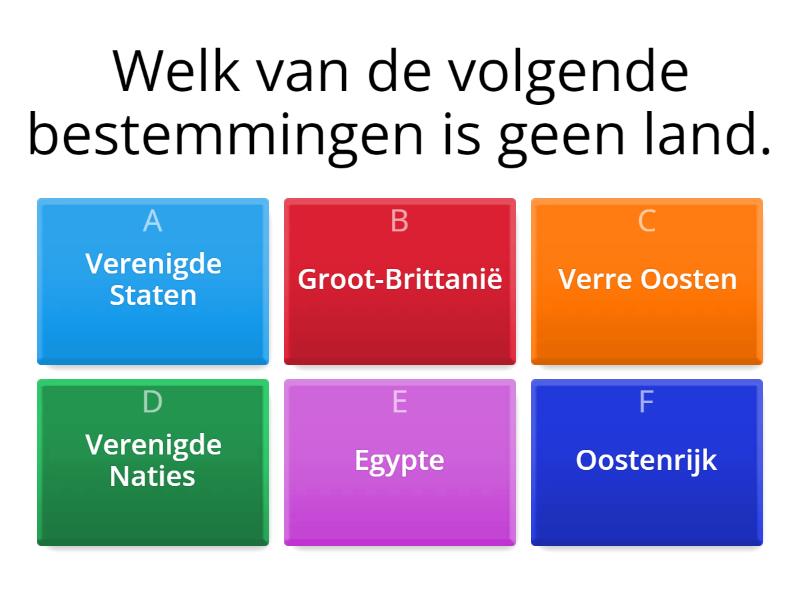 Welk van de volgende bestemmingen is geen land.

A
Verenigde Staten

B
Groot-Brittanië

C
Verre Oosten

D
Verenigde Naties

E
Egypte

F
Oostenrijk